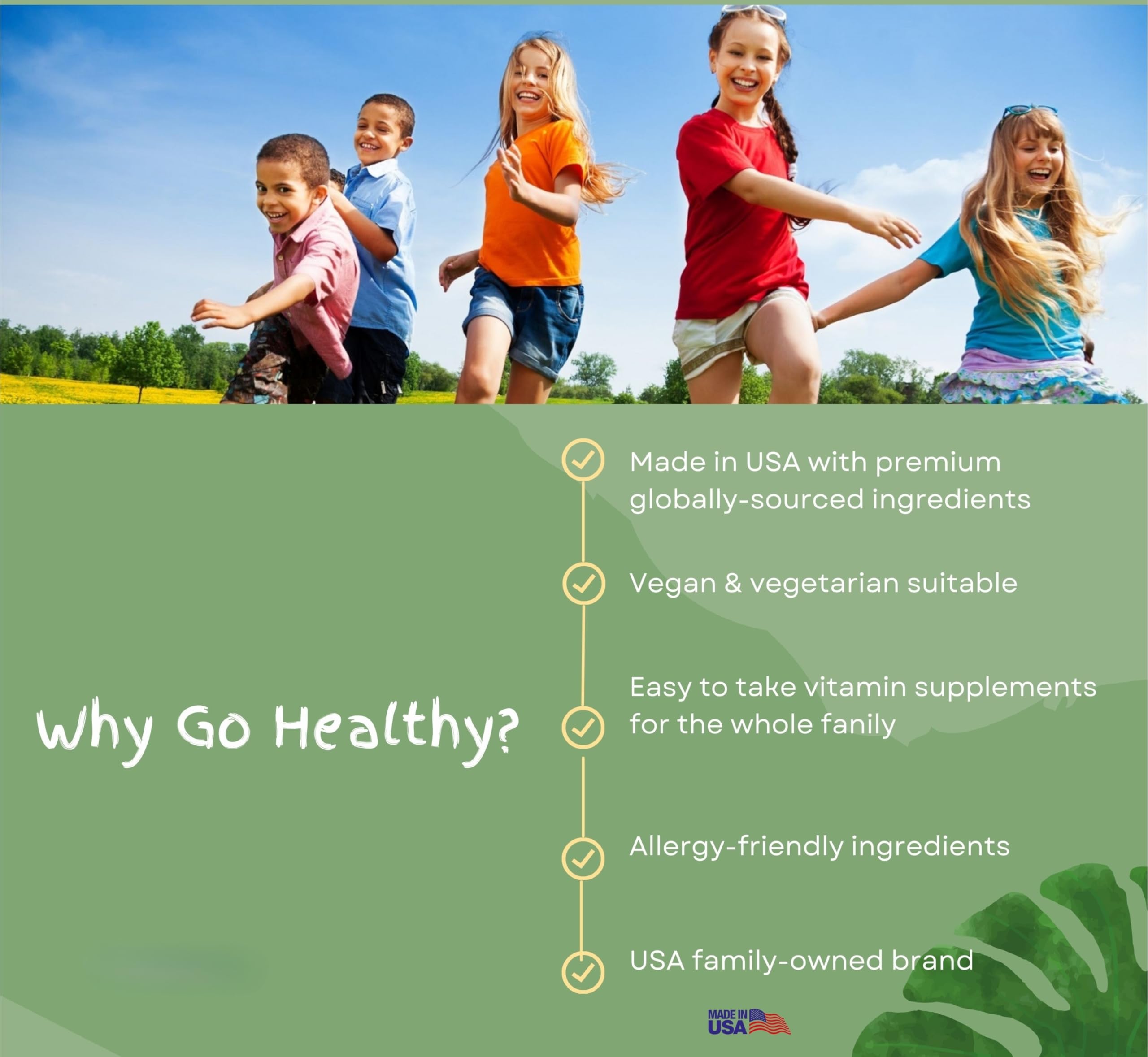 Why Go Healthy?

Made in USA with premium globally-sourced ingredients

Vegan & vegetarian suitable

Easy to take vitamin supplements for the whole fanily

Allergy-friendly ingredients

USA family-owned brand

MADE IN USA